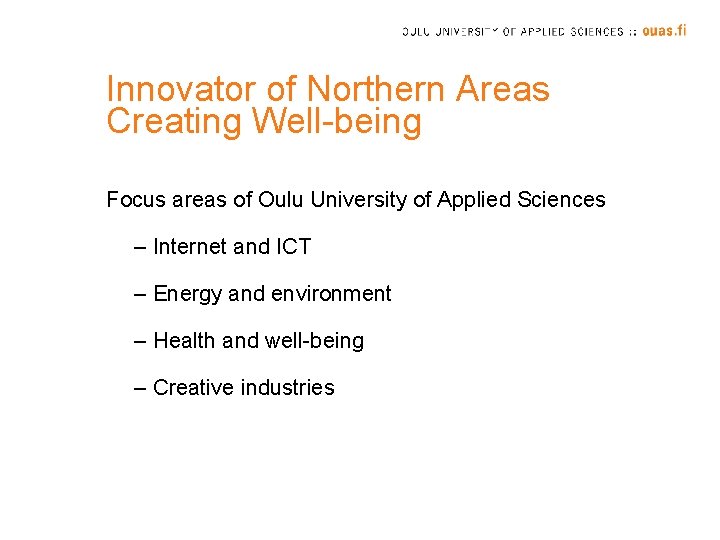 OULU UNIVERSITY OF APPLIED SCIENCES :: ouas.fi

Innovator of Northern Areas Creating Well-being

Focus areas of Oulu University of Applied Sciences

– Internet and ICT

– Energy and environment

– Health and well-being

– Creative industries